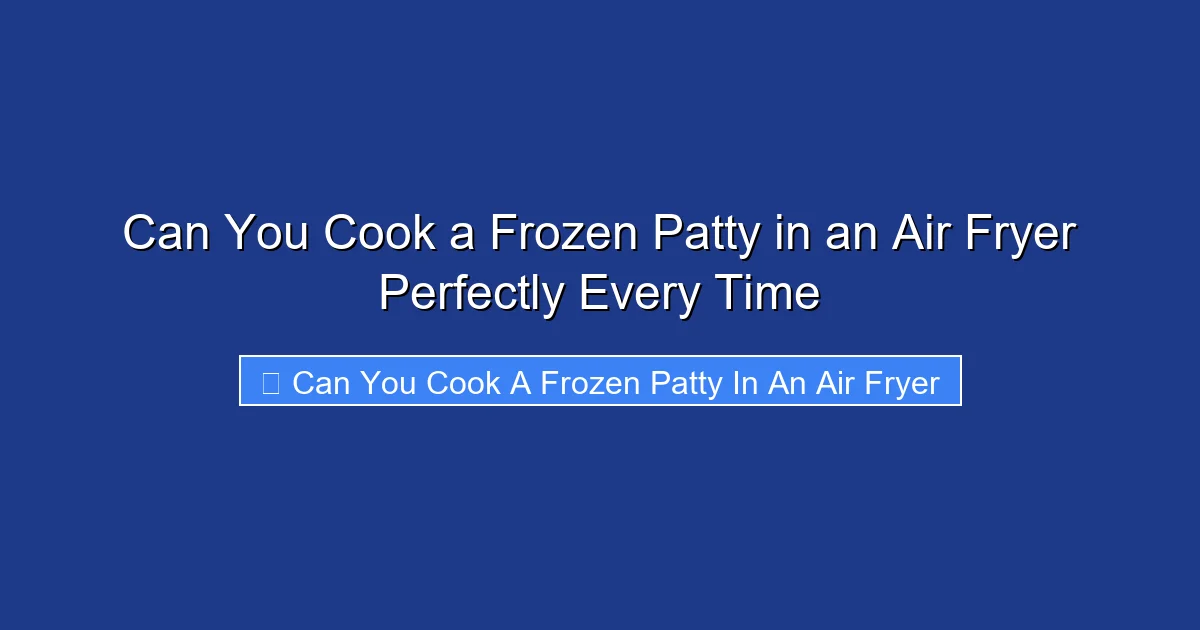 Can You Cook a Frozen Patty in an Air Fryer Perfectly Every Time

Can You Cook A Frozen Patty In An Air Fryer